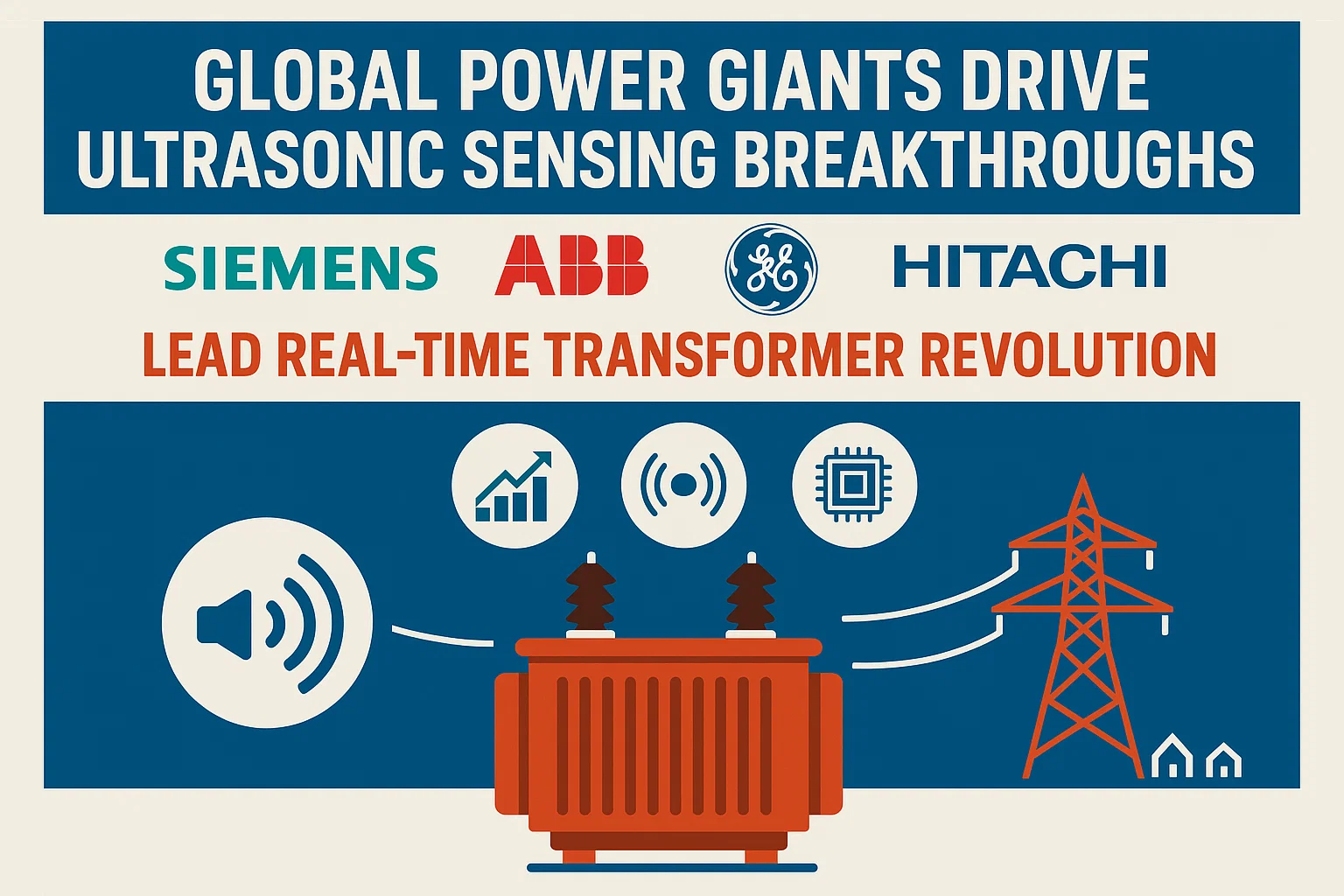 GLOBAL POWER GIANTS DRIVE ULTRASONIC SENSING BREAKTHROUGHS

SIEMENS ABB GE HITACHI

LEAD REAL-TIME TRANSFORMER REVOLUTION